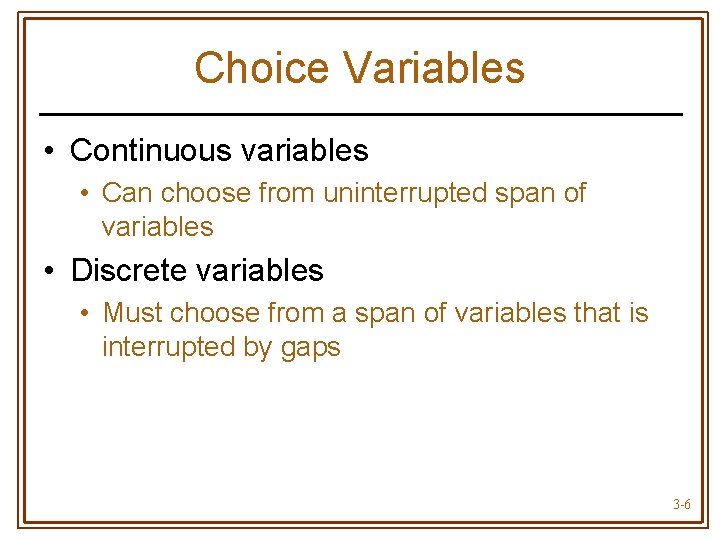 Choice Variables

• Continuous variables
  • Can choose from uninterrupted span of variables
• Discrete variables
  • Must choose from a span of variables that is interrupted by gaps

3-6